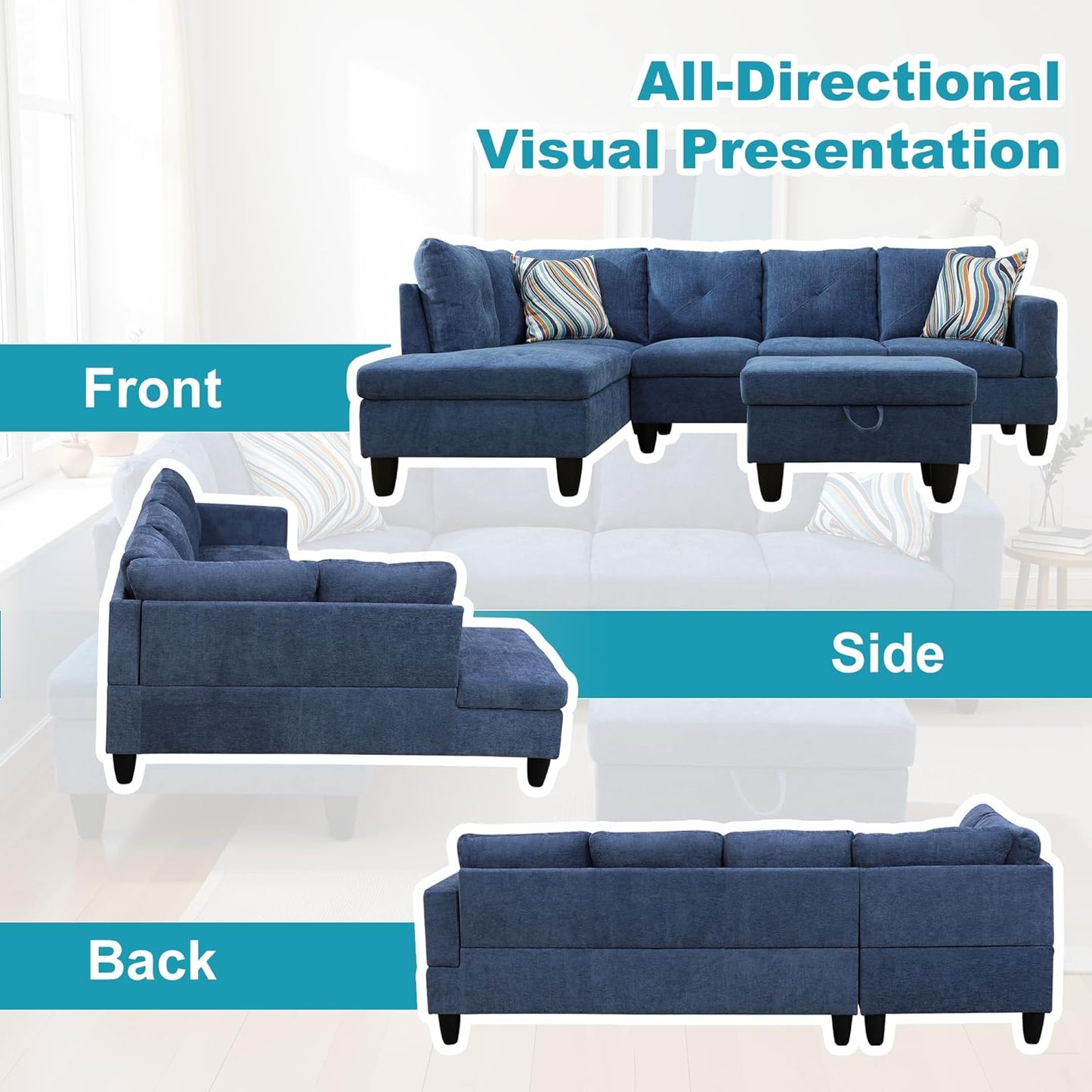 All-Directional
Visual Presentation

Front

Side

Back